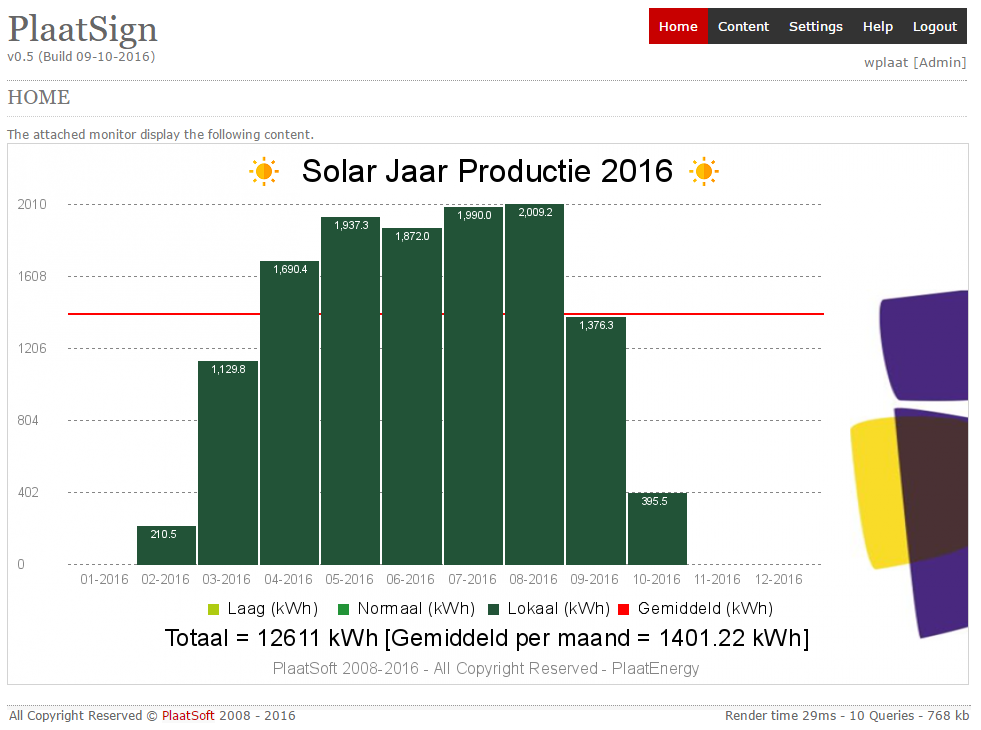 PlaatSign
v0.5 (Build 09-10-2016)

Home Content Settings Help Logout

wplaat [Admin]

HOME

The attached monitor display the following content.

Solar Jaar Productie 2016

2010
1608
1206
804
402
0

210.5
1,129.8
1,690.4
1,937.3
1,872.0
1,990.0
2,009.2
1,376.3
395.5

01-2016 02-2016 03-2016 04-2016 05-2016 06-2016 07-2016 08-2016 09-2016 10-2016 11-2016 12-2016

Laag (kWh) Normaal (kWh) Lokaal (kWh) Gemiddeld (kWh)

Totaal = 12611 kWh [Gemiddeld per maand = 1401.22 kWh]

PlaatSoft 2008-2016 - All Copyright Reserved - PlaatEnergy

All Copyright Reserved © PlaatSoft 2008 - 2016

Render time 29ms - 10 Queries - 768 kb